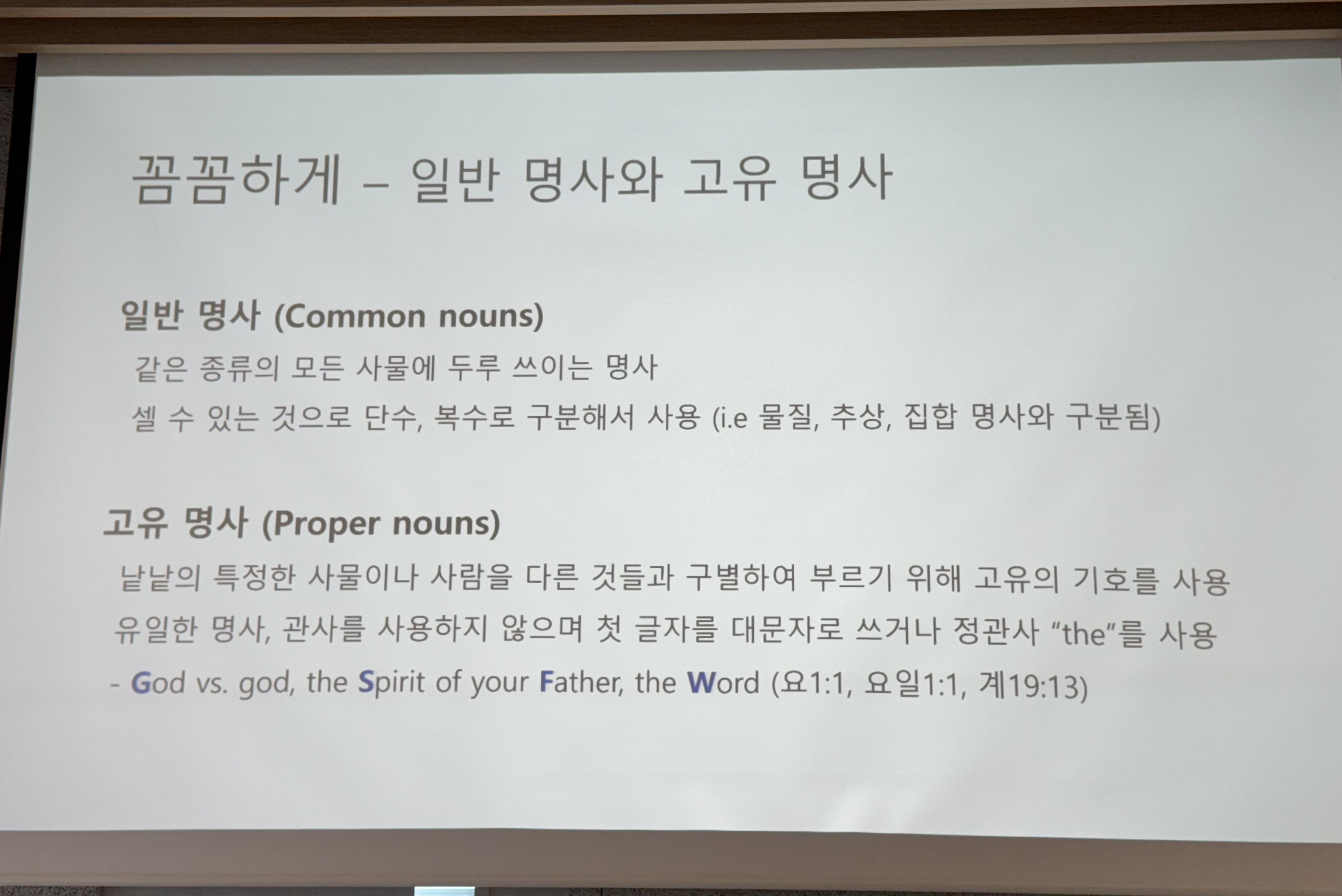 꼼꼼하게 – 일반 명사와 고유 명사

일반 명사 (Common nouns)

같은 종류의 모든 사물에 두루 쓰이는 명사

셀 수 있는 것으로 단수, 복수로 구분해서 사용 (i.e 물질, 추상, 집합 명사와 구분됨)

고유 명사 (Proper nouns)

낱낱의 특정한 사물이나 사람을 다른 것들과 구별하여 부르기 위해 고유의 기호를 사용

유일한 명사, 관사를 사용하지 않으며 첫 글자를 대문자로 쓰거나 정관사 “the”를 사용

- God vs. god, the Spirit of your Father, the Word (요1:1, 요일1:1, 계19:13)